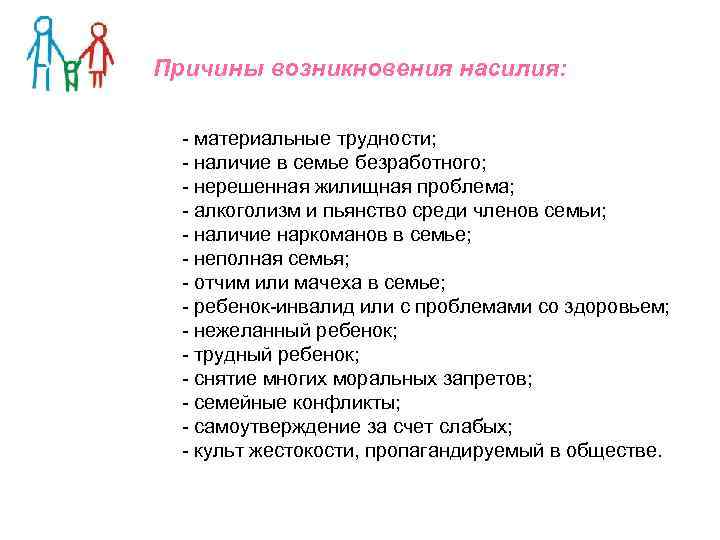 Причины возникновения насилия:

- материальные трудности;
- наличие в семье безработного;
- нерешенная жилищная проблема;
- алкоголизм и пьянство среди членов семьи;
- наличие наркоманов в семье;
- неполная семья;
- отчим или мачеха в семье;
- ребенок-инвалид или с проблемами со здоровьем;
- нежеланный ребенок;
- трудный ребенок;
- снятие многих моральных запретов;
- семейные конфликты;
- самоутверждение за счет слабых;
- культ жестокости, пропагандируемый в обществе.